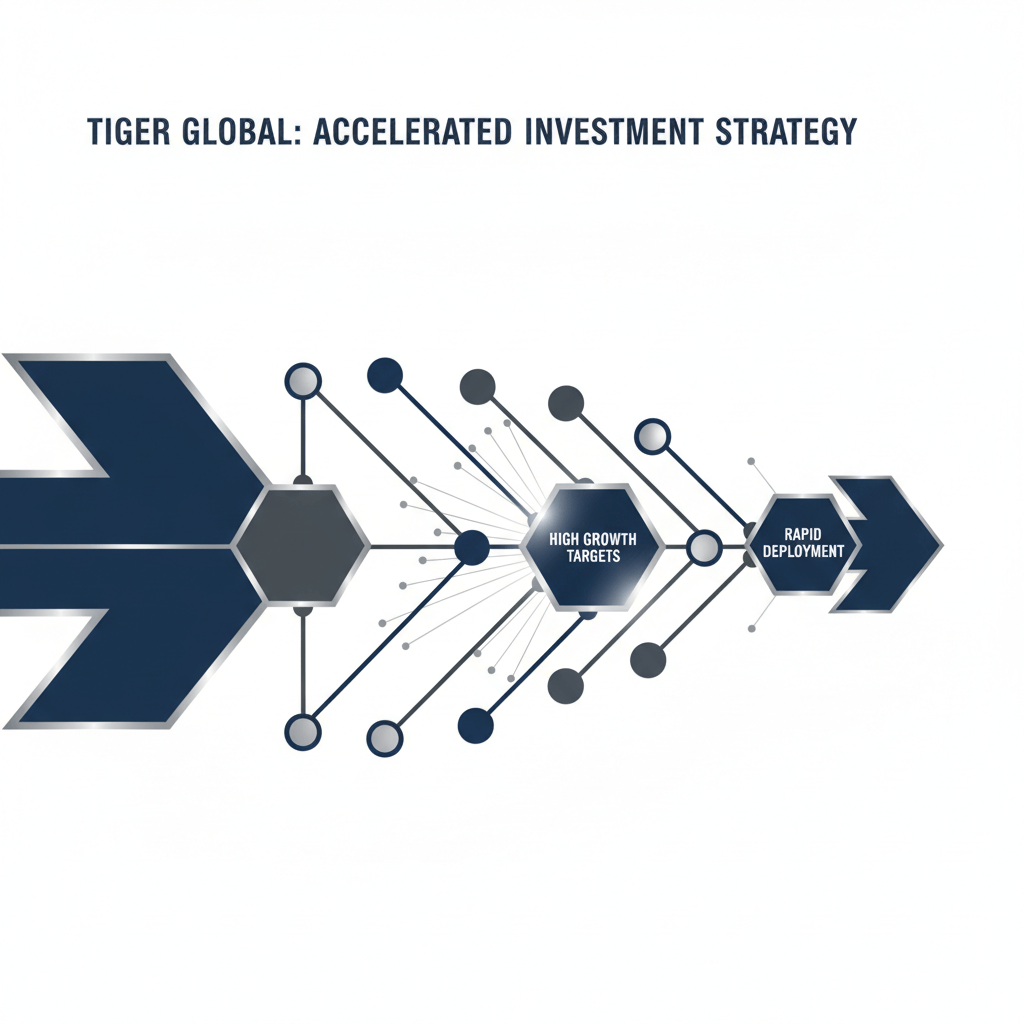 TIGER GLOBAL: ACCELERATED INVESTMENT STRATEGY

HIGH GROWTH TARGETS

RAPID DEPLOYMENT